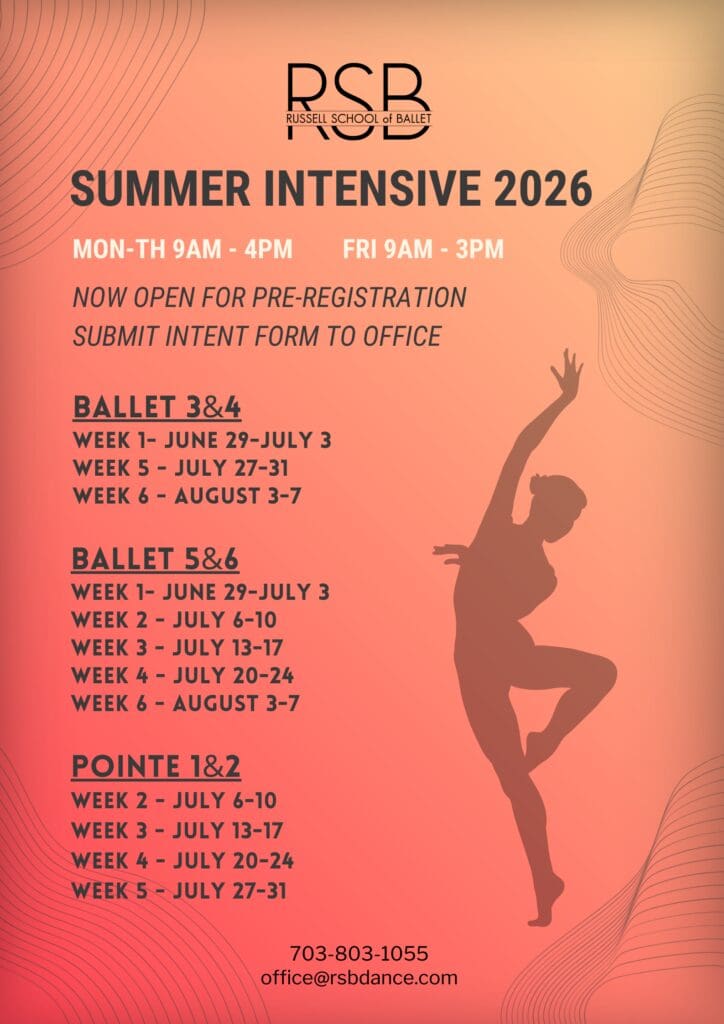 RSB
RUSSELL SCHOOL of BALLET

SUMMER INTENSIVE 2026

MON-TH 9AM - 4PM FRI 9AM - 3PM

NOW OPEN FOR PRE-REGISTRATION
SUBMIT INTENT FORM TO OFFICE

BALLET 3&4
WEEK 1- JUNE 29-JULY 3
WEEK 5 - JULY 27-31
WEEK 6 - AUGUST 3-7

BALLET 5&6
WEEK 1- JUNE 29-JULY 3
WEEK 2 - JULY 6-10
WEEK 3 - JULY 13-17
WEEK 4 - JULY 20-24
WEEK 6 - AUGUST 3-7

POINTE 1&2
WEEK 2 - JULY 6-10
WEEK 3 - JULY 13-17
WEEK 4 - JULY 20-24
WEEK 5 - JULY 27-31

703-803-1055
office@rsbdance.com